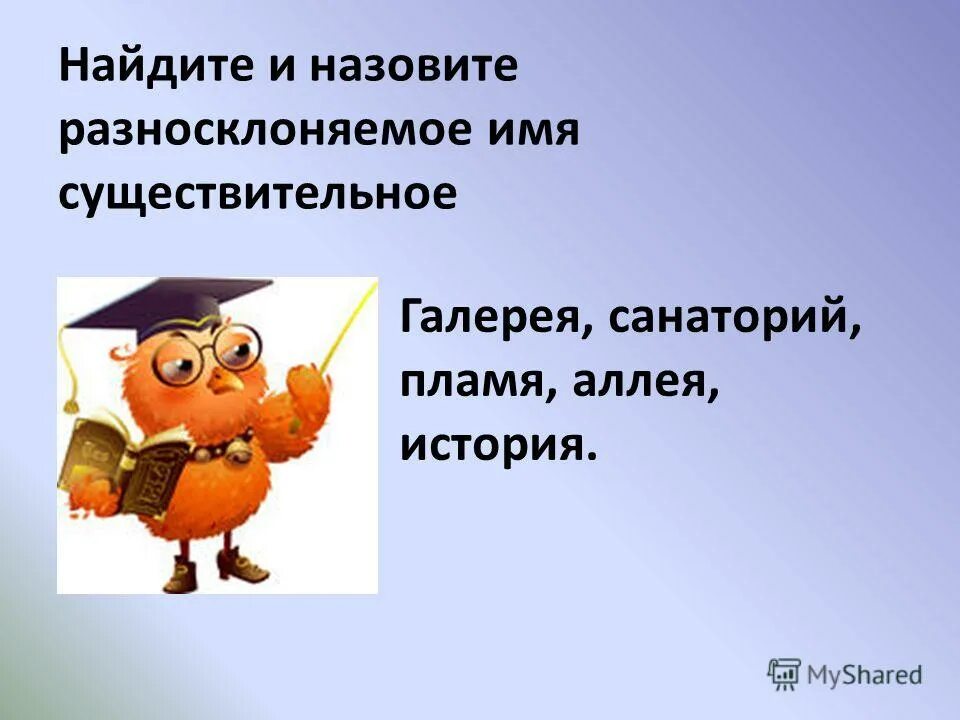 Найдите и назовите разносклоняемое имя существительное

Галерея, санаторий, пламя, аллея, история.

MyShared